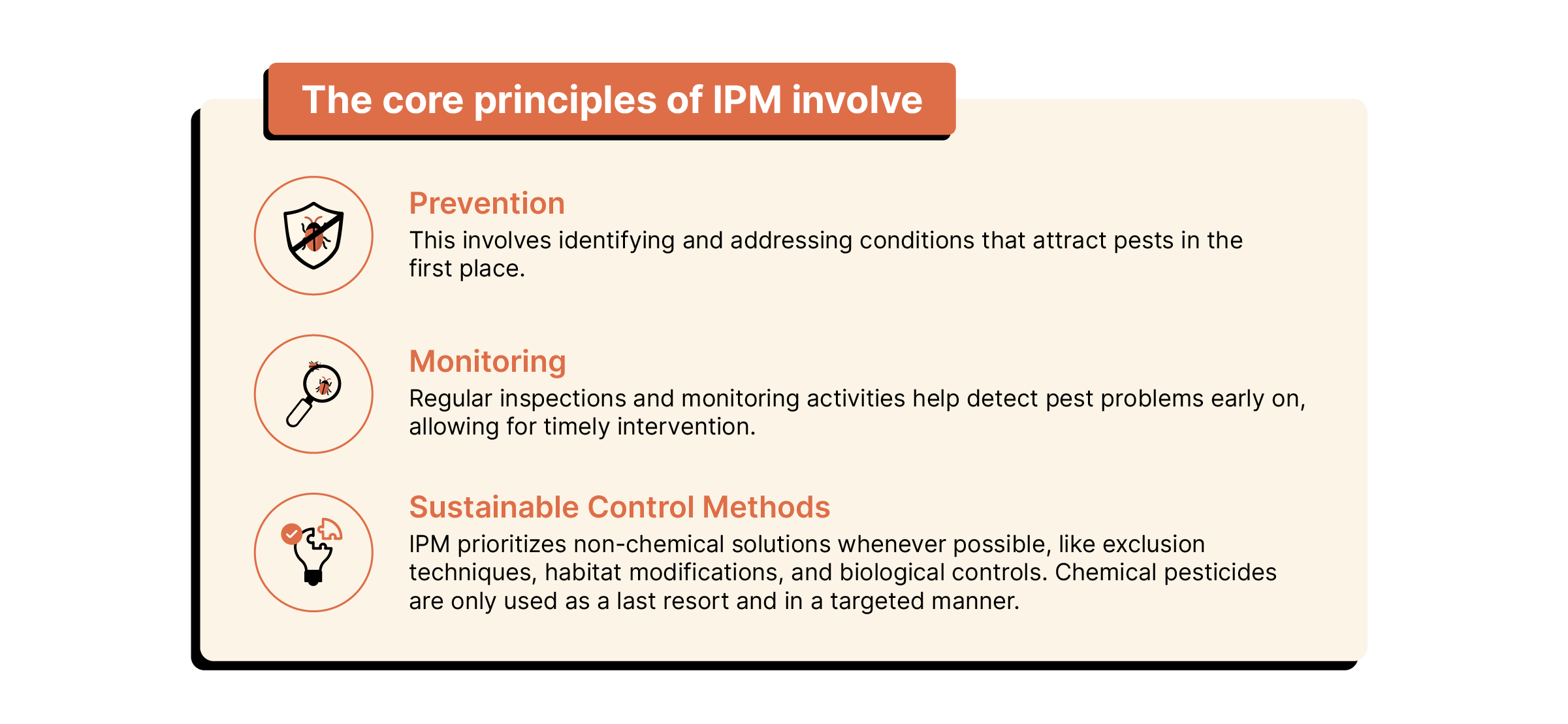 The core principles of IPM involve

Prevention
This involves identifying and addressing conditions that attract pests in the first place.

Monitoring
Regular inspections and monitoring activities help detect pest problems early on, allowing for timely intervention.

Sustainable Control Methods
IPM prioritizes non-chemical solutions whenever possible, like exclusion techniques, habitat modifications, and biological controls. Chemical pesticides are only used as a last resort and in a targeted manner.